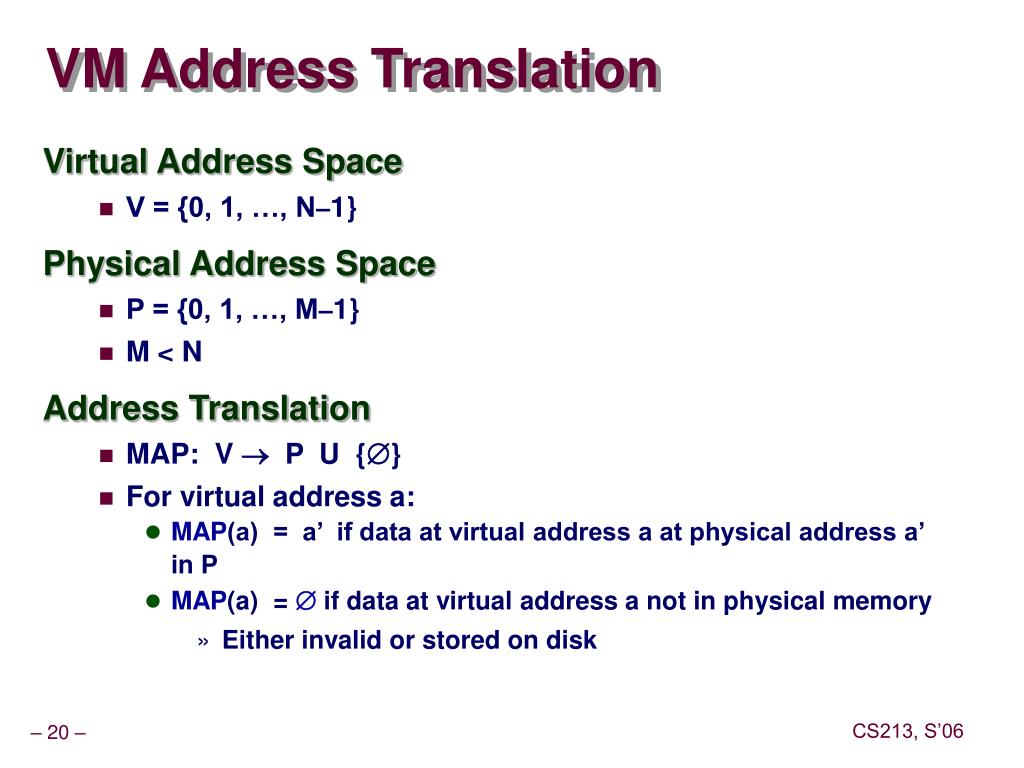 VM Address Translation

Virtual Address Space

V = {0, 1, …, N–1}

Physical Address Space

P = {0, 1, …, M–1}

M < N

Address Translation

MAP: V $\rightarrow$ P U {$\emptyset$}

For virtual address a:

MAP(a) = a’ if data at virtual address a at physical address a’ in P

MAP(a) = $\emptyset$ if data at virtual address a not in physical memory

» Either invalid or stored on disk

– 20 –

CS213, S’06